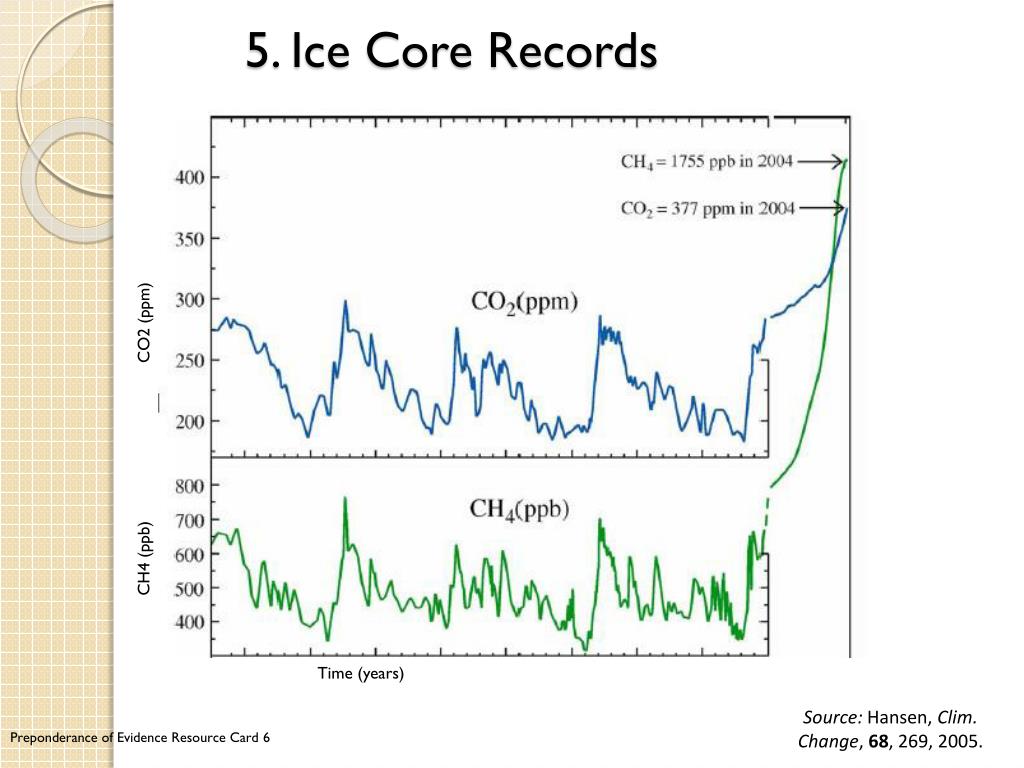 5. Ice Core Records

$CH_4$ = 1755 ppb in 2004

$CO_2$ = 377 ppm in 2004

400
350
300
250
200

CO2 (ppm)

$CO_2$(ppm)

800
700
600
500
400

CH4 (ppb)

$CH_4$(ppb)

Time (years)

Source: Hansen, Clim. Change, 68, 269, 2005.

Preponderance of Evidence Resource Card 6